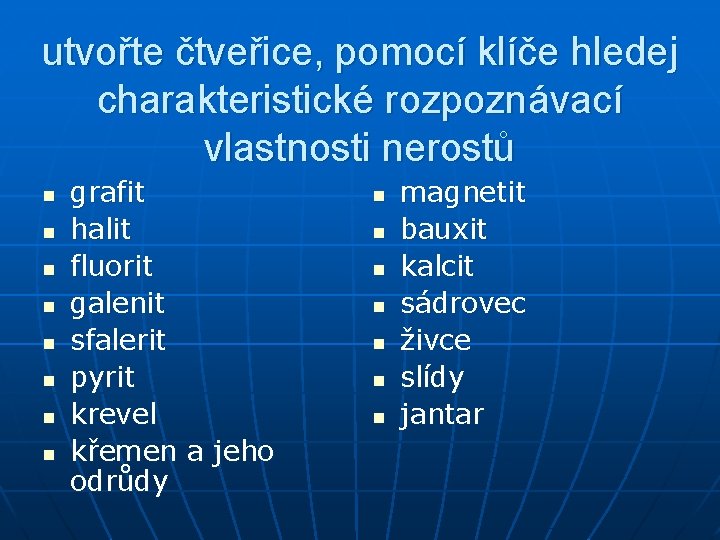 utvořte čtveřice, pomocí klíče hledej charakteristické rozpoznávací vlastnosti nerostů

- grafit
- halit
- fluorit
- galenit
- sfalerit
- pyrit
- krevel
- křemen a jeho odrůdy

- magnetit
- bauxit
- kalcit
- sádrovec
- živce
- slídy
- jantar